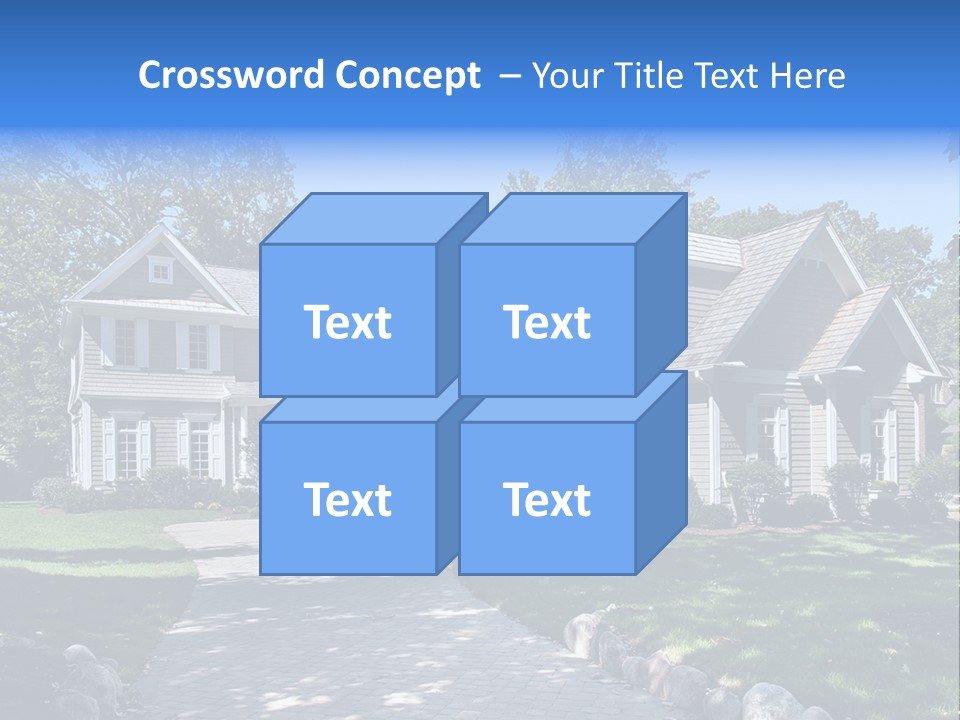 Crossword Concept – Your Title Text Here

Text

Text

Text

Text